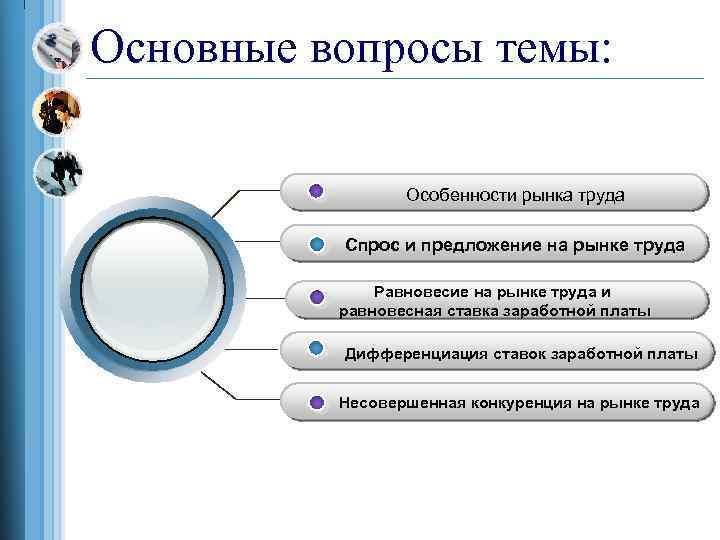 Основные вопросы темы:

Особенности рынка труда

Спрос и предложение на рынке труда

Равновесие на рынке труда и равновесная ставка заработной платы

Дифференциация ставок заработной платы

Несовершенная конкуренция на рынке труда